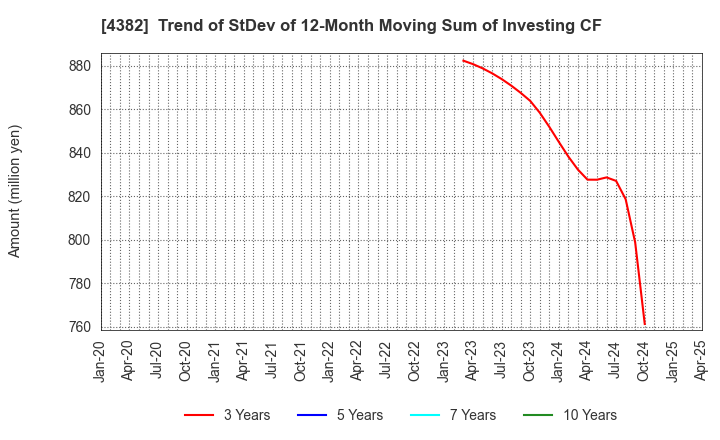 [4382] Trend of StDev of 12-Month Moving Sum of Investing CF

Amount (million yen)

880
860
840
820
800
780
760

Jan-20
Apr-20
Jul-20
Oct-20
Jan-21
Apr-21
Jul-21
Oct-21
Jan-22
Apr-22
Jul-22
Oct-22
Jan-23
Apr-23
Jul-23
Oct-23
Jan-24
Apr-24
Jul-24
Oct-24
Jan-25
Apr-25

3 Years
5 Years
7 Years
10 Years